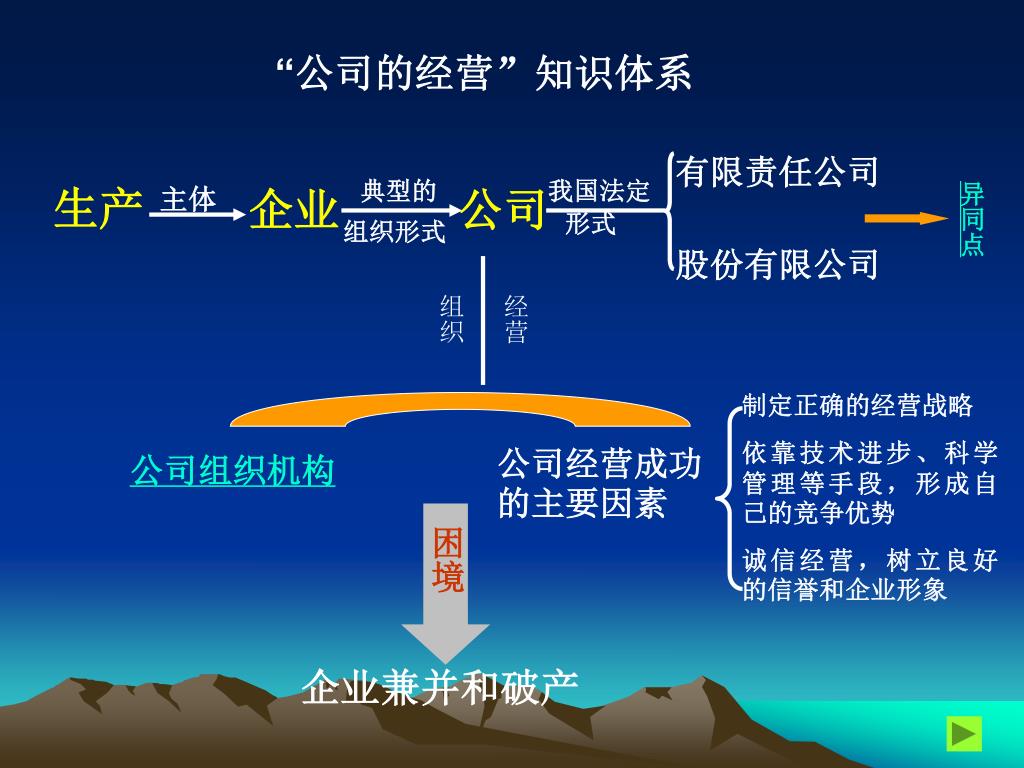 “公司的经营”知识体系

生产 主体 企业 典型的 组织形式 公司 我国法定 形式

有限责任公司

股份有限公司

异同点

组织 经营

公司组织机构

公司经营成功的主要因素

制定正确的经营战略

依靠技术进步、科学管理等手段，形成自己的竞争优势

诚信经营，树立良好的信誉和企业形象

困境

企业兼并和破产